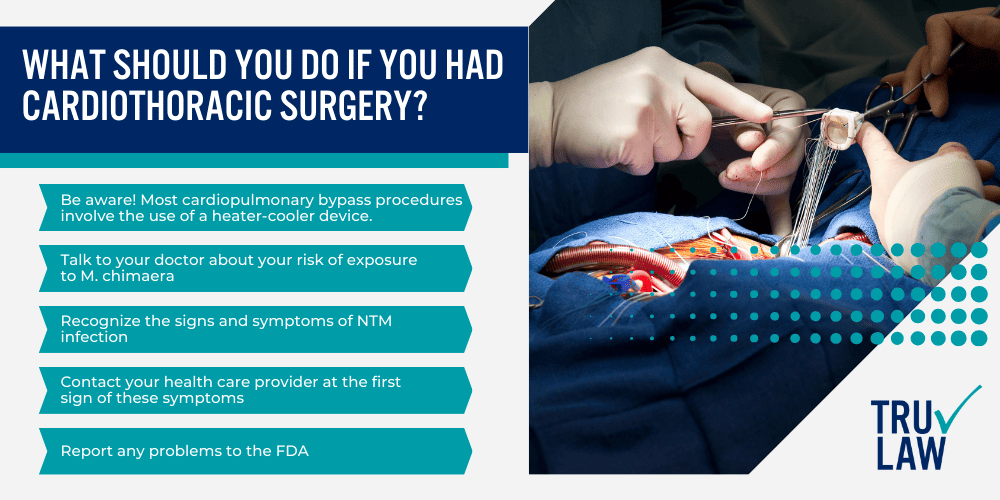 WHAT SHOULD YOU DO IF YOU HAD CARDIOTHORACIC SURGERY?

Be aware! Most cardiopulmonary bypass procedures involve the use of a heater-cooler device.

Talk to your doctor about your risk of exposure to M. chimaera

Recognize the signs and symptoms of NTM infection

Contact your health care provider at the first sign of these symptoms

Report any problems to the FDA

TRU LAW